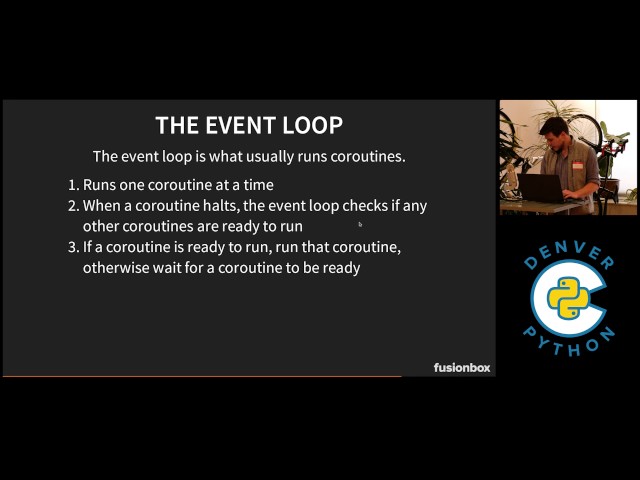 THE EVENT LOOP

The event loop is what usually runs coroutines.

1. Runs one coroutine at a time
2. When a coroutine halts, the event loop checks if any other coroutines are ready to run
3. If a coroutine is ready to run, run that coroutine, otherwise wait for a coroutine to be ready

fusionbox

DENVER
PYTHON